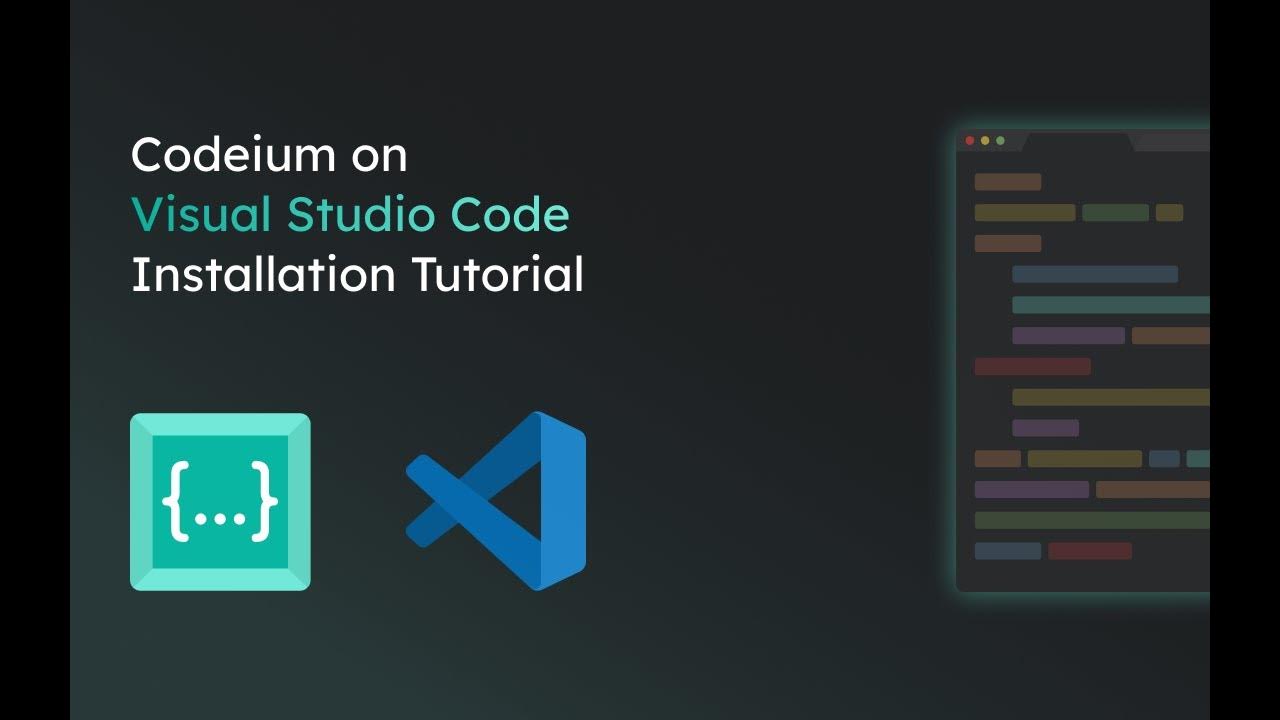 Codeium on
Visual Studio Code
Installation Tutorial

{...}